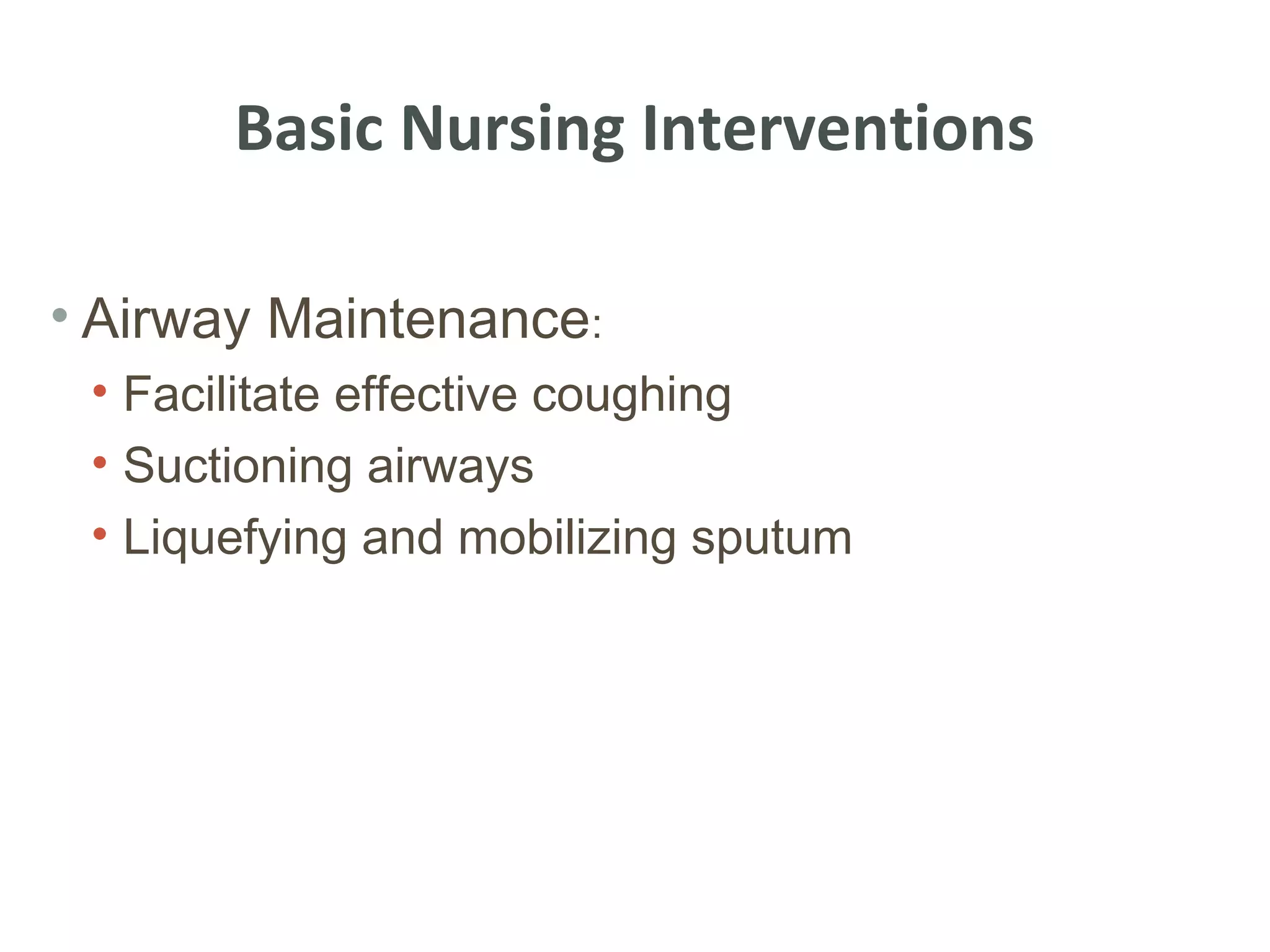 Basic Nursing Interventions

• Airway Maintenance:
  • Facilitate effective coughing
  • Suctioning airways
  • Liquefying and mobilizing sputum